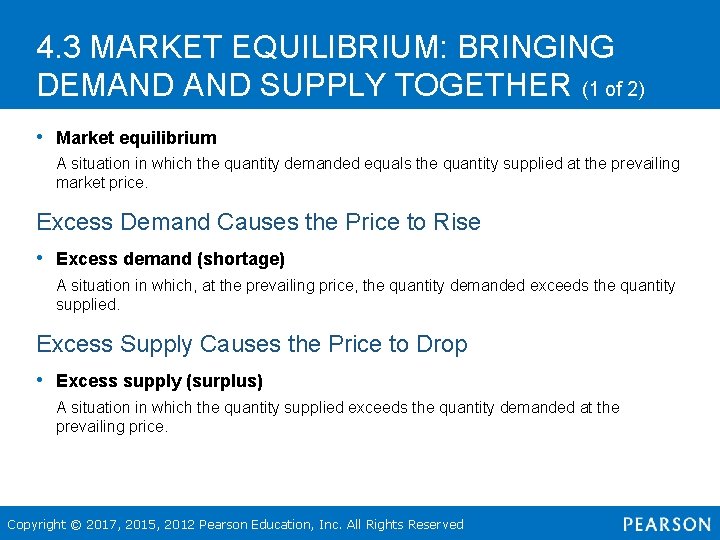 4.3 MARKET EQUILIBRIUM: BRINGING DEMAND AND SUPPLY TOGETHER (1 of 2)

• Market equilibrium

A situation in which the quantity demanded equals the quantity supplied at the prevailing market price.

Excess Demand Causes the Price to Rise

• Excess demand (shortage)

A situation in which, at the prevailing price, the quantity demanded exceeds the quantity supplied.

Excess Supply Causes the Price to Drop

• Excess supply (surplus)

A situation in which the quantity supplied exceeds the quantity demanded at the prevailing price.

Copyright © 2017, 2015, 2012 Pearson Education, Inc. All Rights Reserved

PEARSON